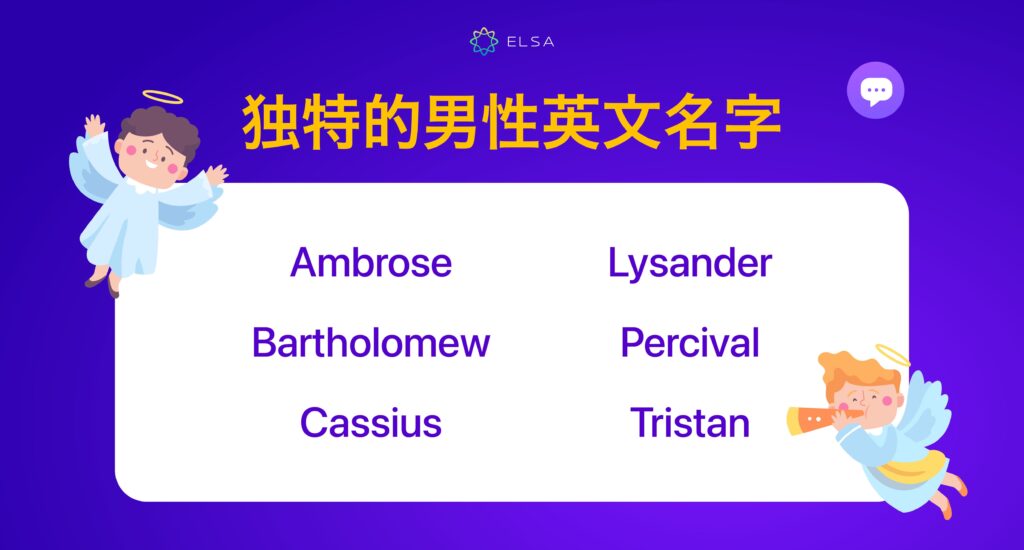 ELSA

独特的男性英文名字

Ambrose
Bartholomew
Cassius

Lysander
Percival
Tristan